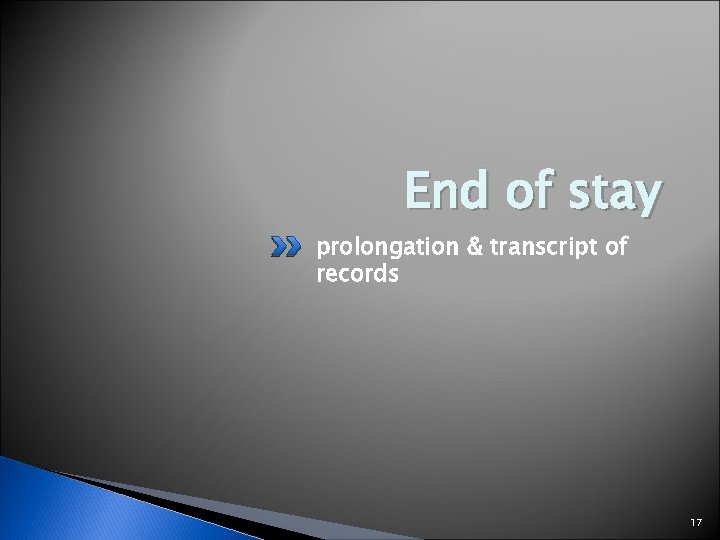 End of stay

prolongation & transcript of records

17